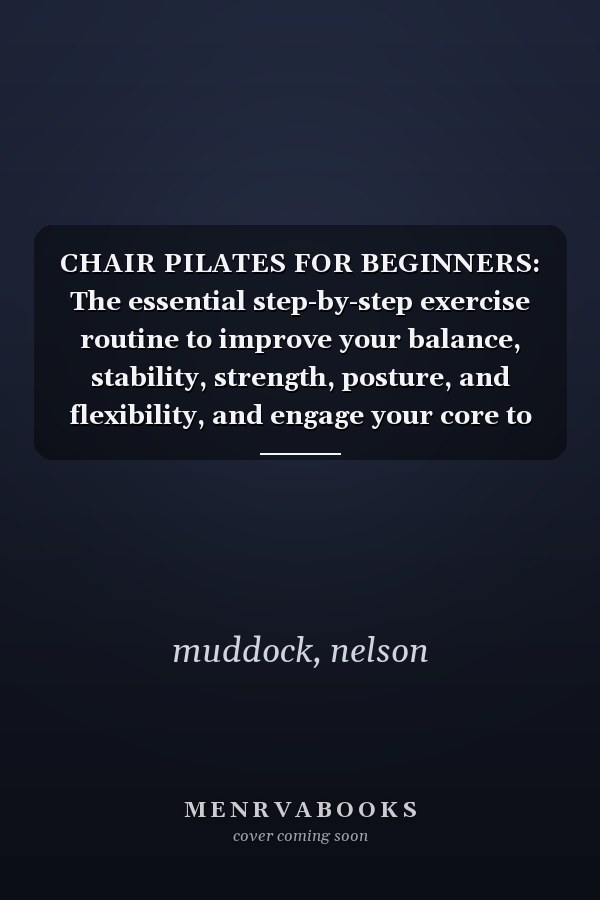 CHAIR PILATES FOR BEGINNERS: The essential step-by-step exercise routine to improve your balance, stability, strength, posture, and flexibility, and engage your core to

muddock, nelson

MENRVABOOKS
cover coming soon